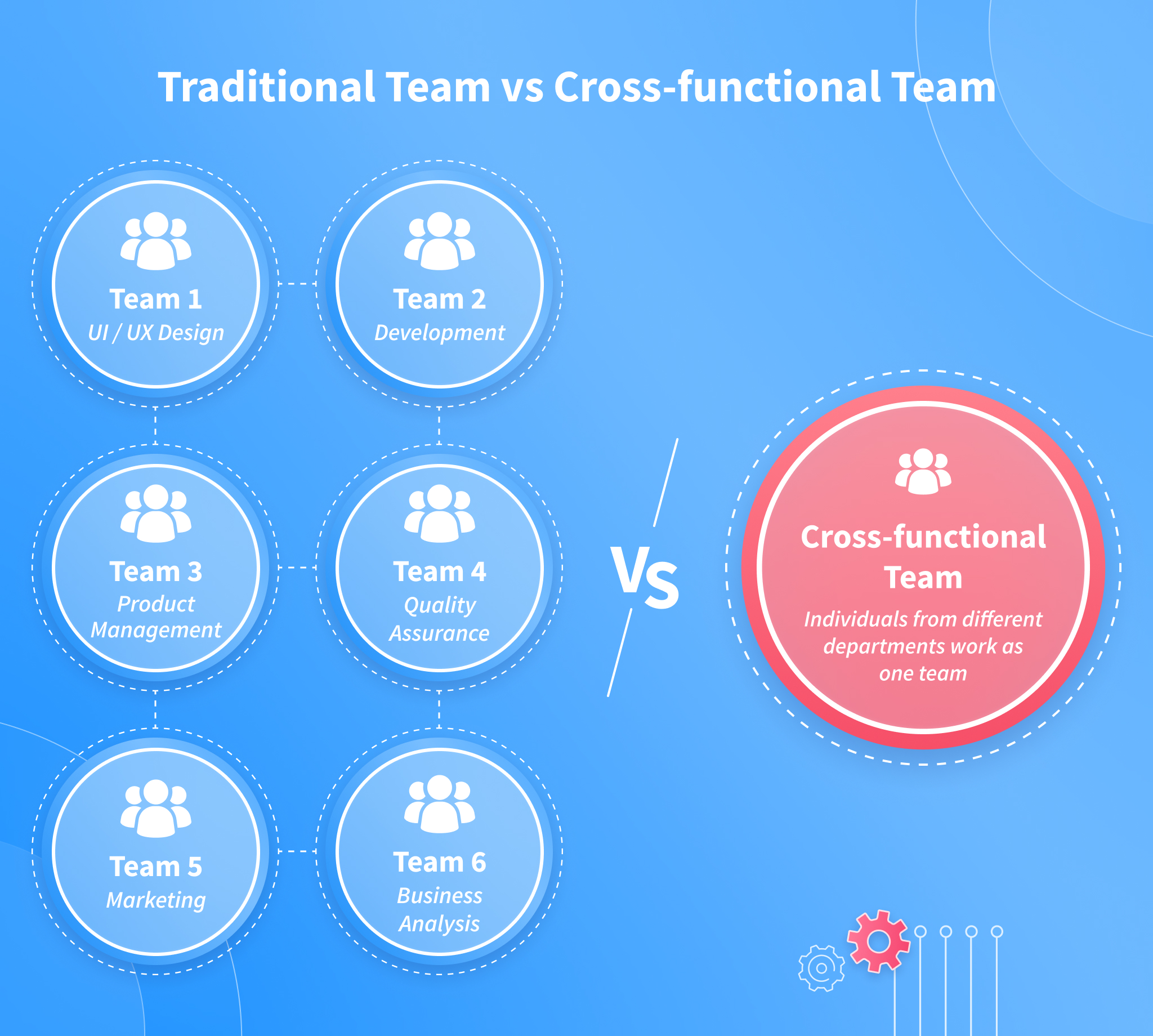 Traditional Team vs Cross-functional Team

Team 1
UI / UX Design

Team 2
Development

Team 3
Product Management

Team 4
Quality Assurance

Team 5
Marketing

Team 6
Business Analysis

VS

Cross-functional Team
Individuals from different departments work as one team